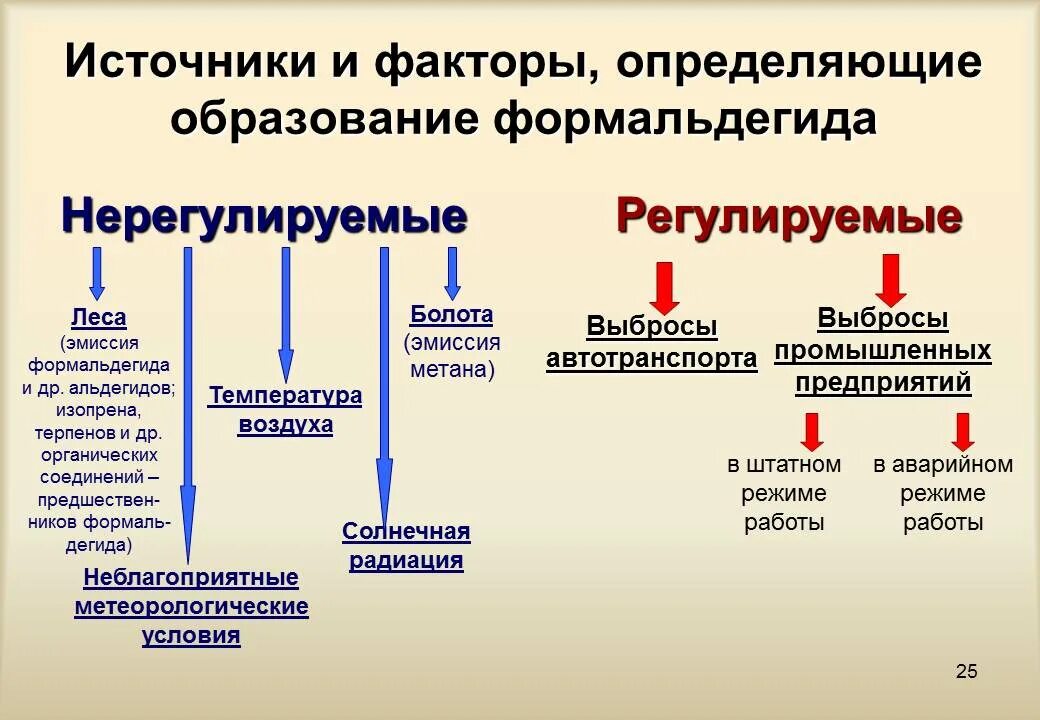 Источники и факторы, определяющие образование формальдегида

Нерегулируемые

Леса (эмиссия формальдегида и др. альдегидов; изопрена, терпенов и др. органических соединений – предшественников формальдегида)

Неблагоприятные метеорологические условия

Температура воздуха

Солнечная радиация

Болота (эмиссия метана)

Регулируемые

Выбросы автотранспорта

Выбросы промышленных предприятий

в штатном режиме работы

в аварийном режиме работы

25